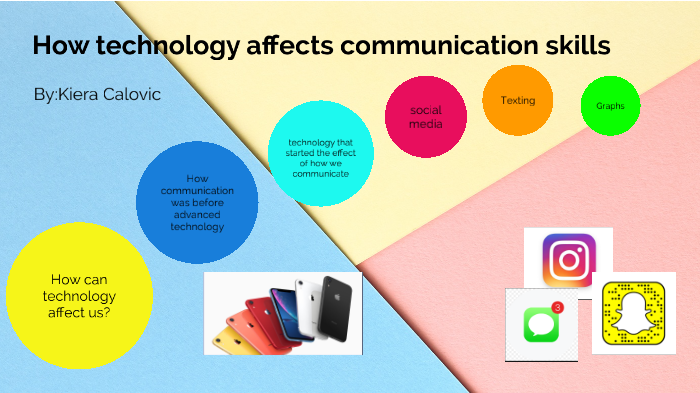 How technology affects communication skills

By:Kiera Calovic

How can technology affect us?

How communication was before advanced technology

technology that started the effect of how we communicate

social media

Texting

Graphs

3